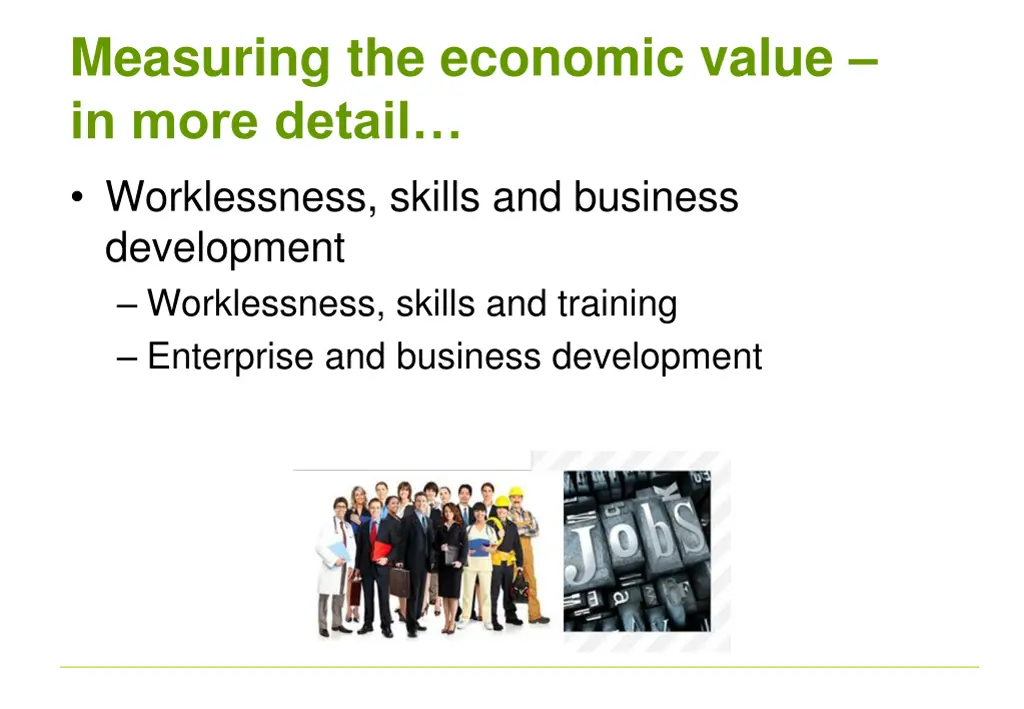 Measuring the economic value – in more detail…

• Worklessness, skills and business development
– Worklessness, skills and training
– Enterprise and business development

Jobs